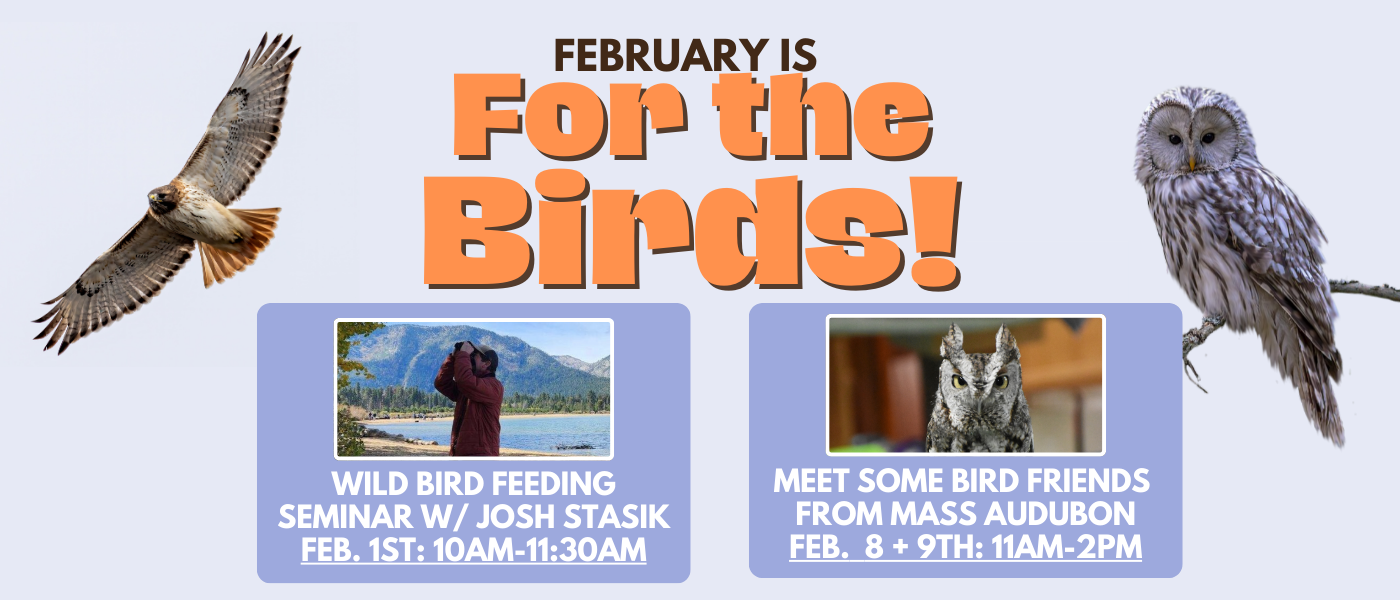 FEBRUARY IS
For the Birds!

WILD BIRD FEEDING SEMINAR W/ JOSH STASIK
FEB. 1ST: 10AM-11:30AM

MEET SOME BIRD FRIENDS FROM MASS AUDUBON
FEB. 8 + 9TH: 11AM-2PM